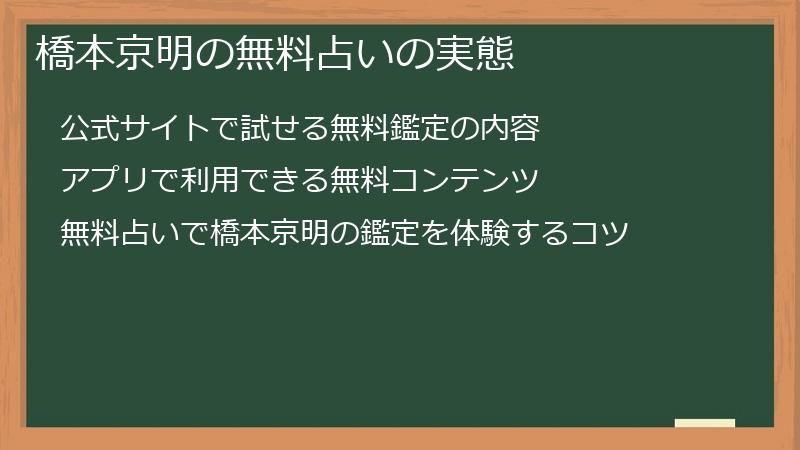 橋本京明の無料占いの実態

公式サイトで試せる無料鑑定の内容

アプリで利用できる無料コンテンツ

無料占いで橋本京明の鑑定を体験するコツ